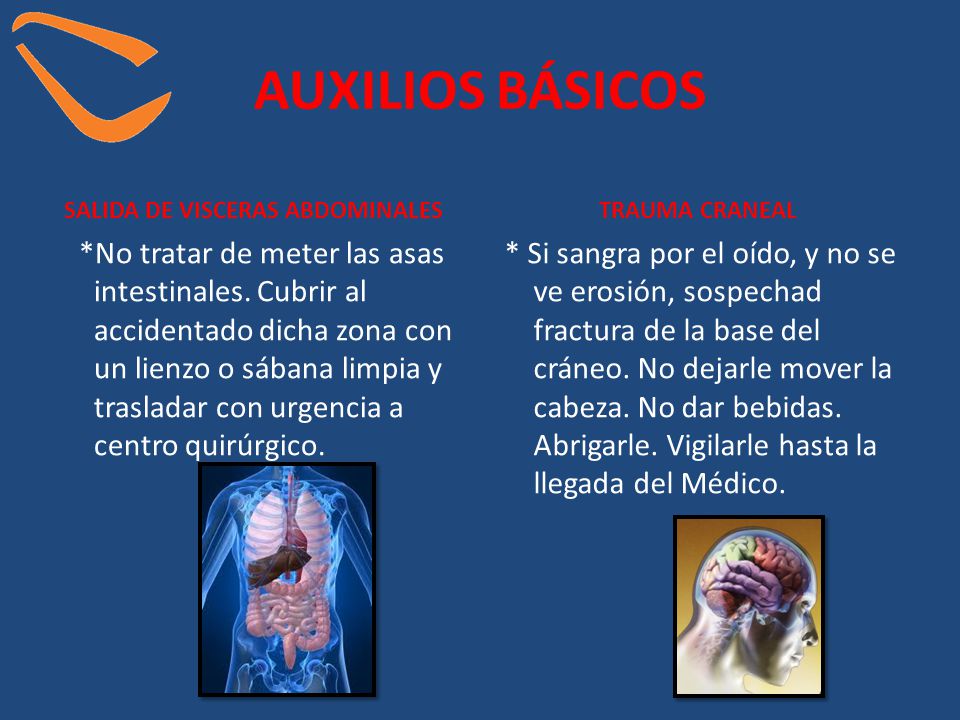 AUXILIOS BÁSICOS

SALIDA DE VISCERAS ABDOMINALES

*No tratar de meter las asas intestinales. Cubrir al accidentado dicha zona con un lienzo o sábana limpia y trasladar con urgencia a centro quirúrgico.

TRAUMA CRANEAL

* Si sangra por el oído, y no se ve erosión, sospechad fractura de la base del cráneo. No dejarle mover la cabeza. No dar bebidas. Abrigarle. Vigilarle hasta la llegada del Médico.